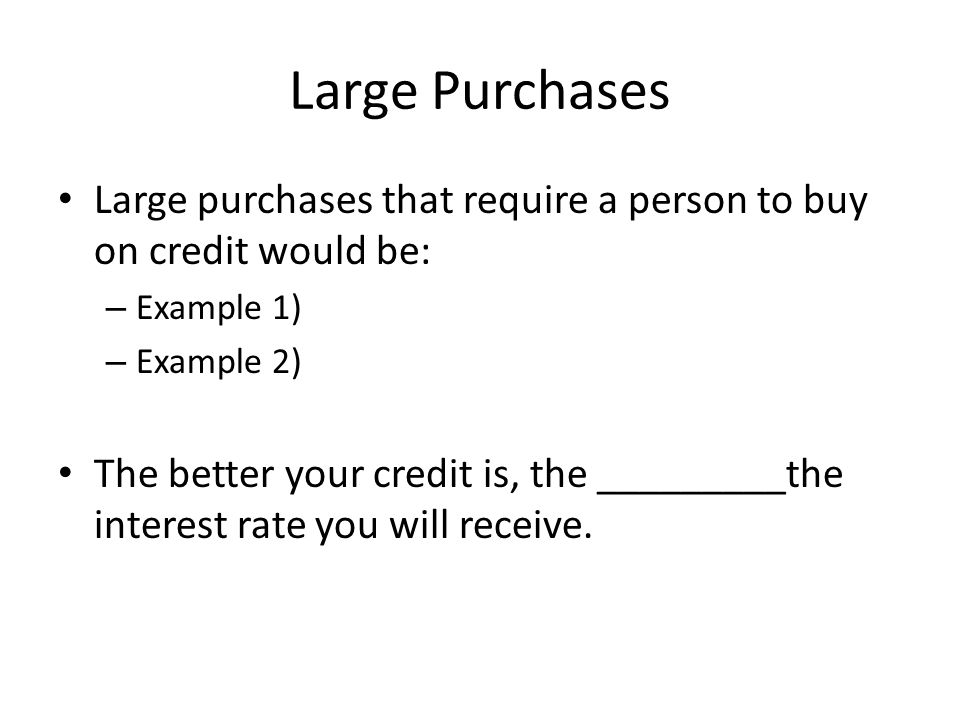 Large Purchases

• Large purchases that require a person to buy on credit would be:
– Example 1)
– Example 2)

• The better your credit is, the _________the interest rate you will receive.